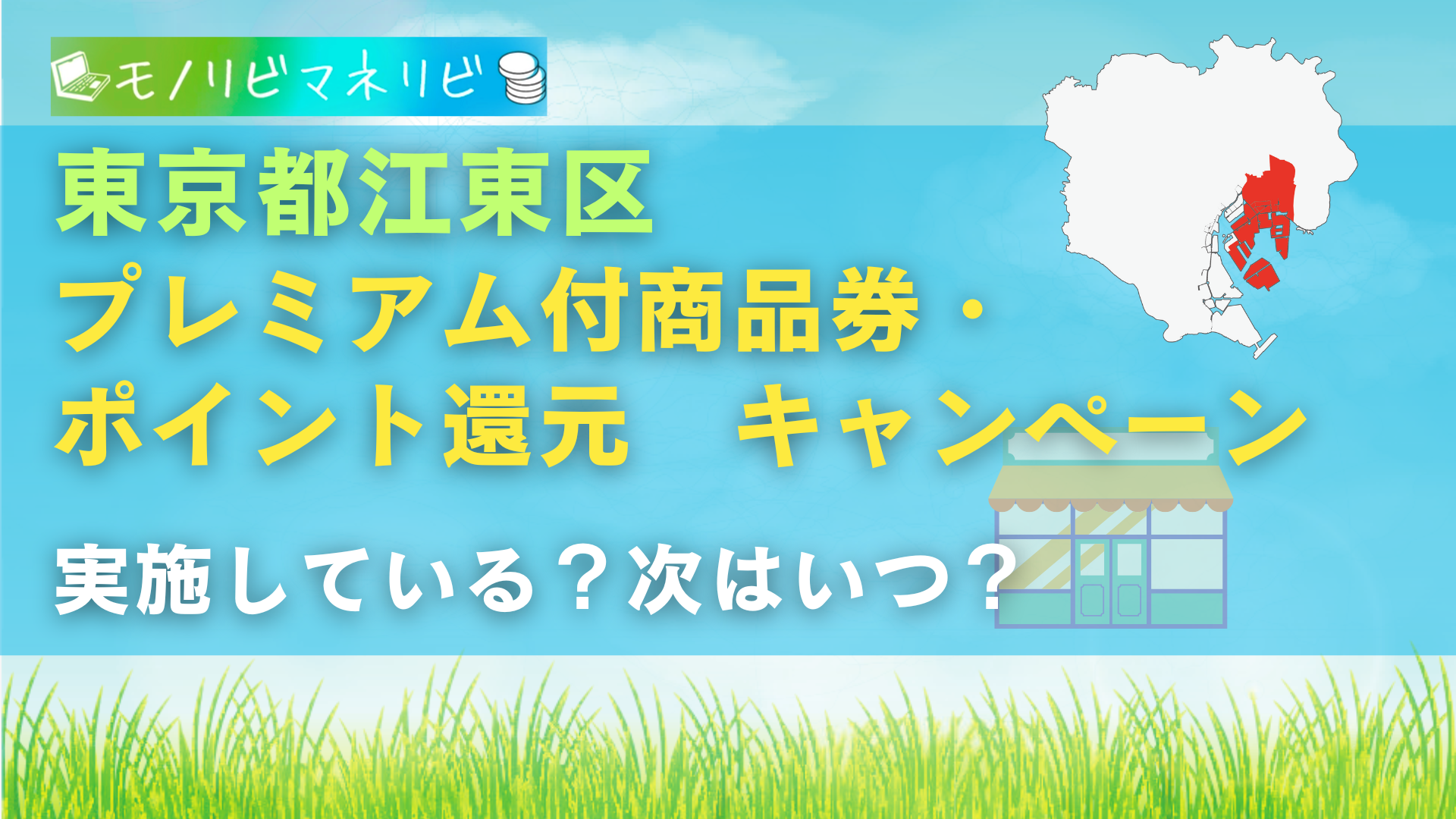 モノリビマネリビ

東京都江東区

プレミアム付商品券・

ポイント還元　キャンペーン

実施している？次はいつ？